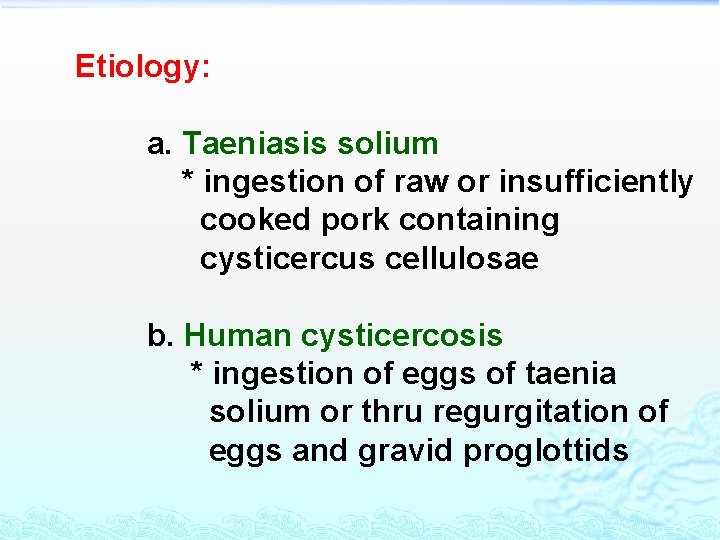 Etiology:

a. Taeniasis solium
* ingestion of raw or insufficiently cooked pork containing cysticercus cellulosae

b. Human cysticercosis
* ingestion of eggs of taenia solium or thru regurgitation of eggs and gravid proglottids